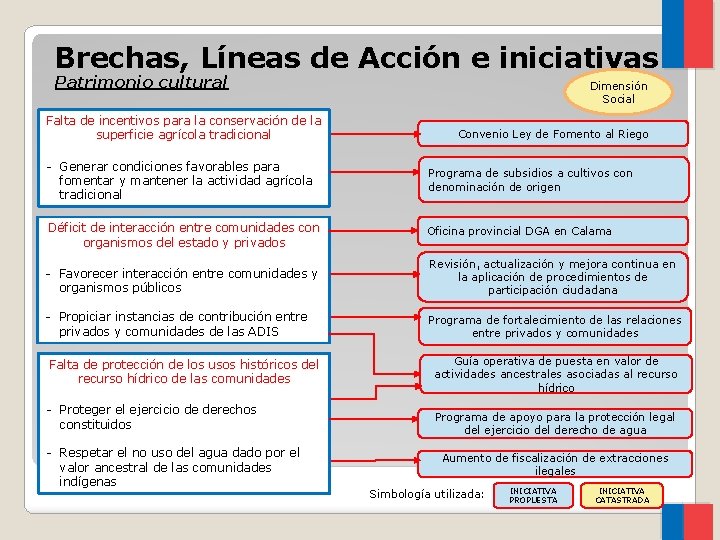 Brechas, Líneas de Acción e iniciativas
Patrimonio cultural

Dimensión Social

Falta de incentivos para la conservación de la superficie agrícola tradicional

- Generar condiciones favorables para fomentar y mantener la actividad agrícola tradicional

Déficit de interacción entre comunidades con organismos del estado y privados

- Favorecer interacción entre comunidades y organismos públicos

- Propiciar instancias de contribución entre privados y comunidades de las ADIS

Falta de protección de los usos históricos del recurso hídrico de las comunidades

- Proteger el ejercicio de derechos constituidos

- Respetar el no uso del agua dado por el valor ancestral de las comunidades indígenas

Convenio Ley de Fomento al Riego

Programa de subsidios a cultivos con denominación de origen

Oficina provincial DGA en Calama

Revisión, actualización y mejora continua en la aplicación de procedimientos de participación ciudadana

Programa de fortalecimiento de las relaciones entre privados y comunidades

Guía operativa de puesta en valor de actividades ancestrales asociadas al recurso hídrico

Programa de apoyo para la protección legal del ejercicio del derecho de agua

Aumento de fiscalización de extracciones ilegales

Simbología utilizada: INICIATIVA PROPUESTA INICIATIVA CATASTRADA